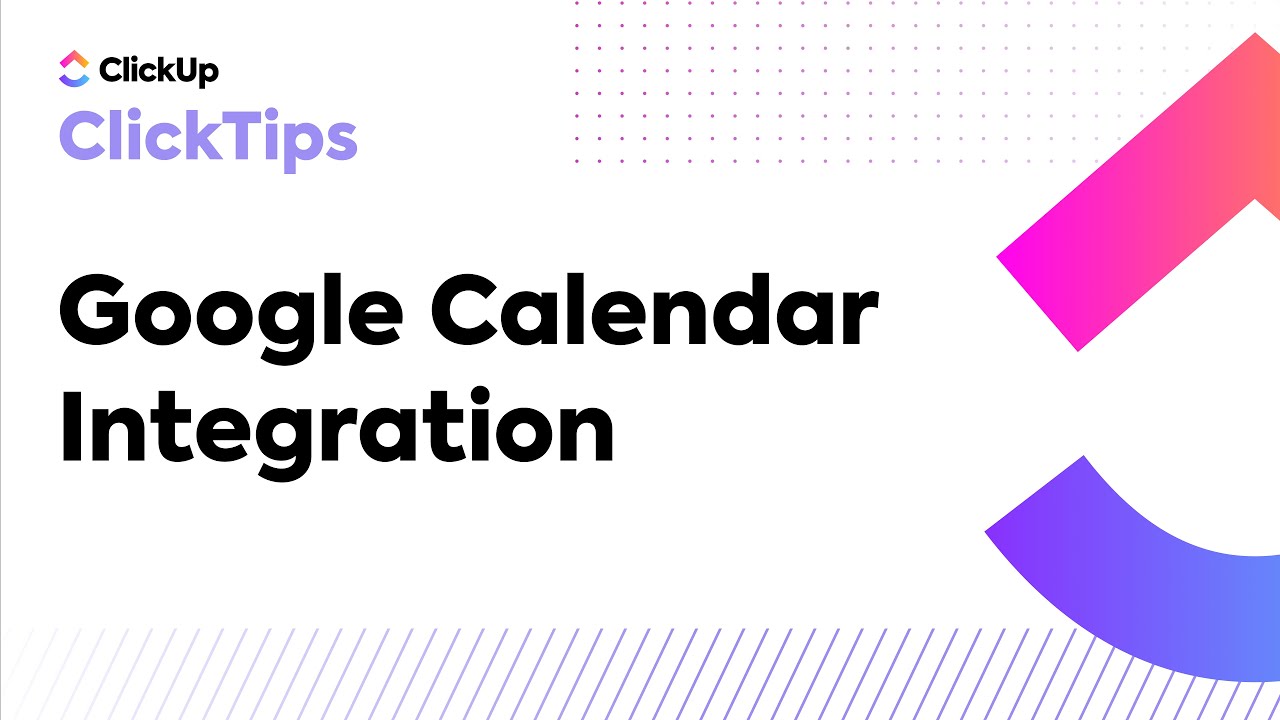 ClickUp
ClickTips

Google Calendar Integration